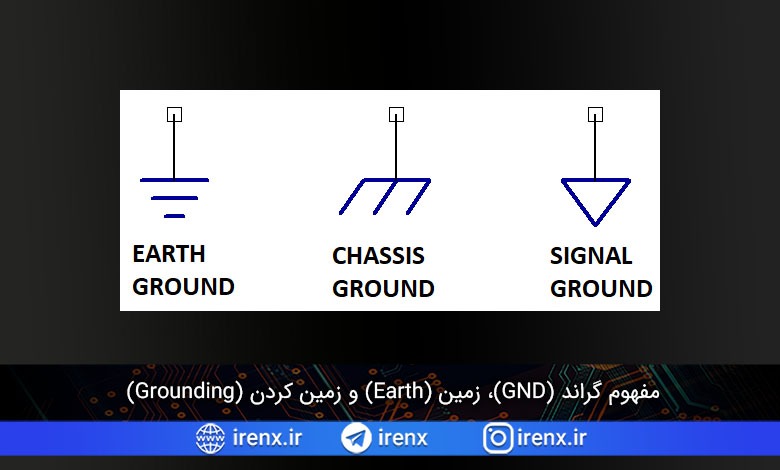 EARTH GROUND

CHASSIS GROUND

SIGNAL GROUND

مفهوم گراند (GND)، زمین (Earth) و زمین کردن (Grounding)

irenx.ir irenx irenx.ir